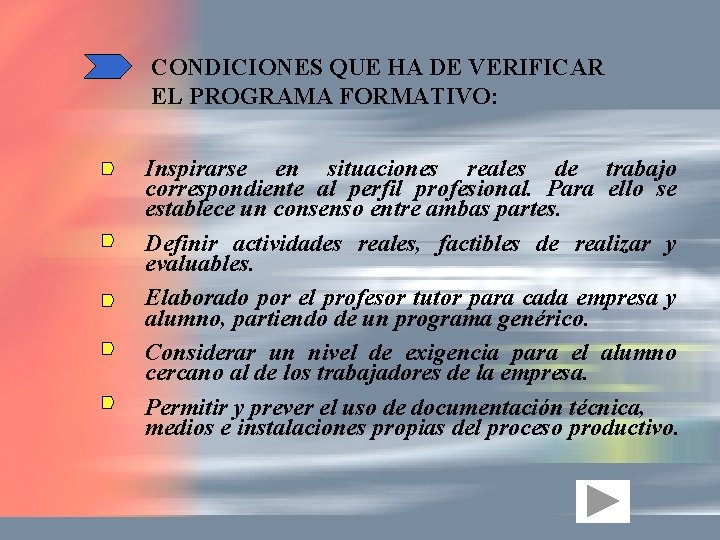 CONDICIONES QUE HA DE VERIFICAR EL PROGRAMA FORMATIVO:

Inspirarse en situaciones reales de trabajo correspondiente al perfil profesional. Para ello se establece un consenso entre ambas partes.

Definir actividades reales, factibles de realizar y evaluables.

Elaborado por el profesor tutor para cada empresa y alumno, partiendo de un programa genérico.

Considerar un nivel de exigencia para el alumno cercano al de los trabajadores de la empresa.

Permitir y prever el uso de documentación técnica, medios e instalaciones propias del proceso productivo.